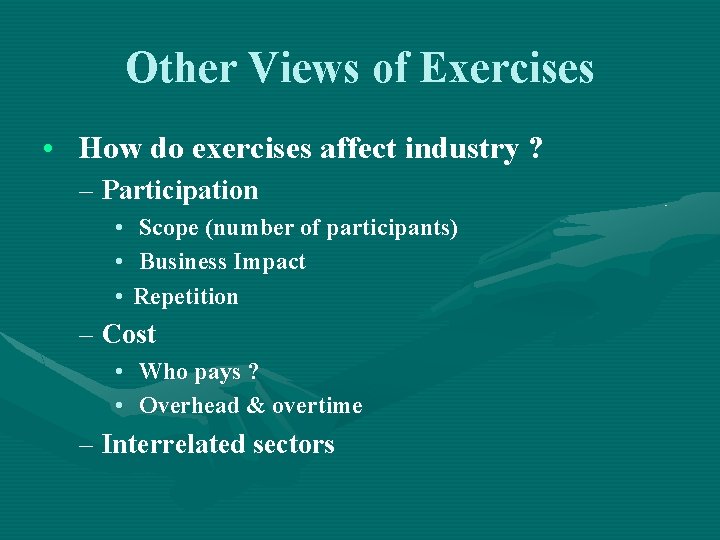 Other Views of Exercises

• How do exercises affect industry ?

– Participation

• Scope (number of participants)

• Business Impact

• Repetition

– Cost

• Who pays ?

• Overhead & overtime

– Interrelated sectors